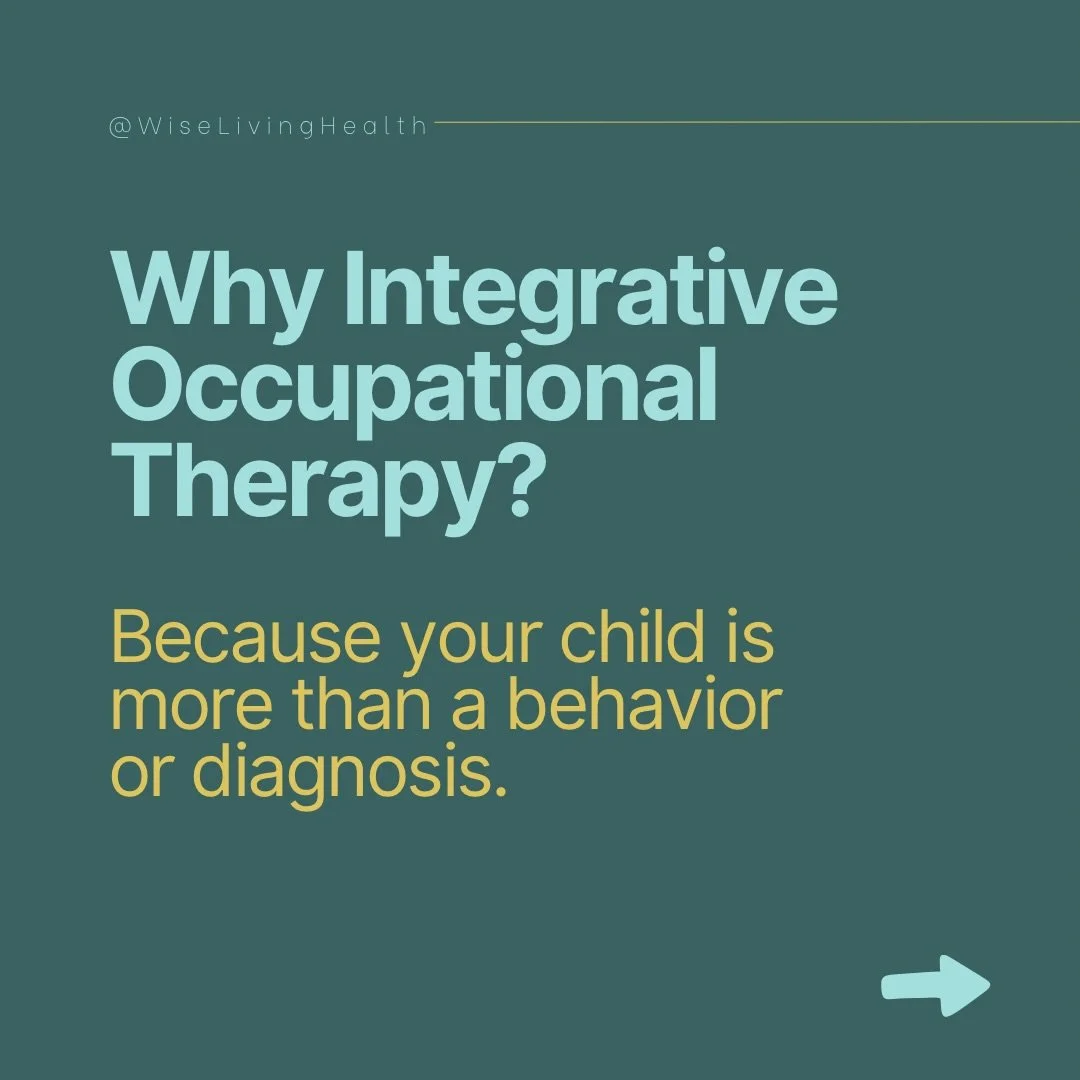 @WiseLivingHealth

Why Integrative Occupational Therapy?

Because your child is more than a behavior or diagnosis.